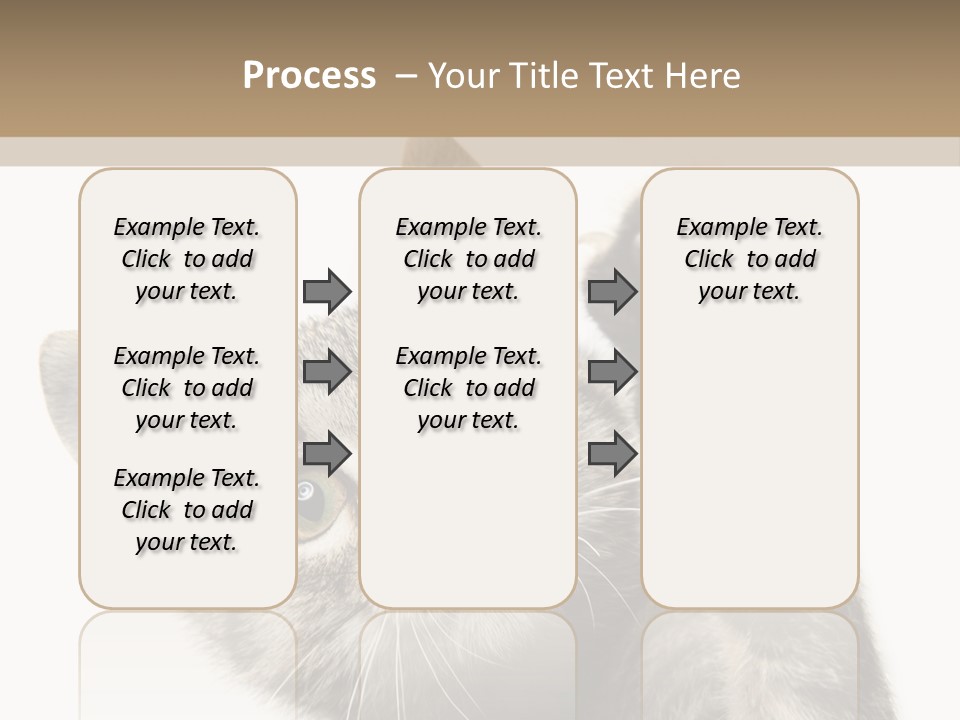 Process – Your Title Text Here

Example Text. Click to add your text.

Example Text. Click to add your text.

Example Text. Click to add your text.

Example Text. Click to add your text.

Example Text. Click to add your text.

Example Text. Click to add your text.